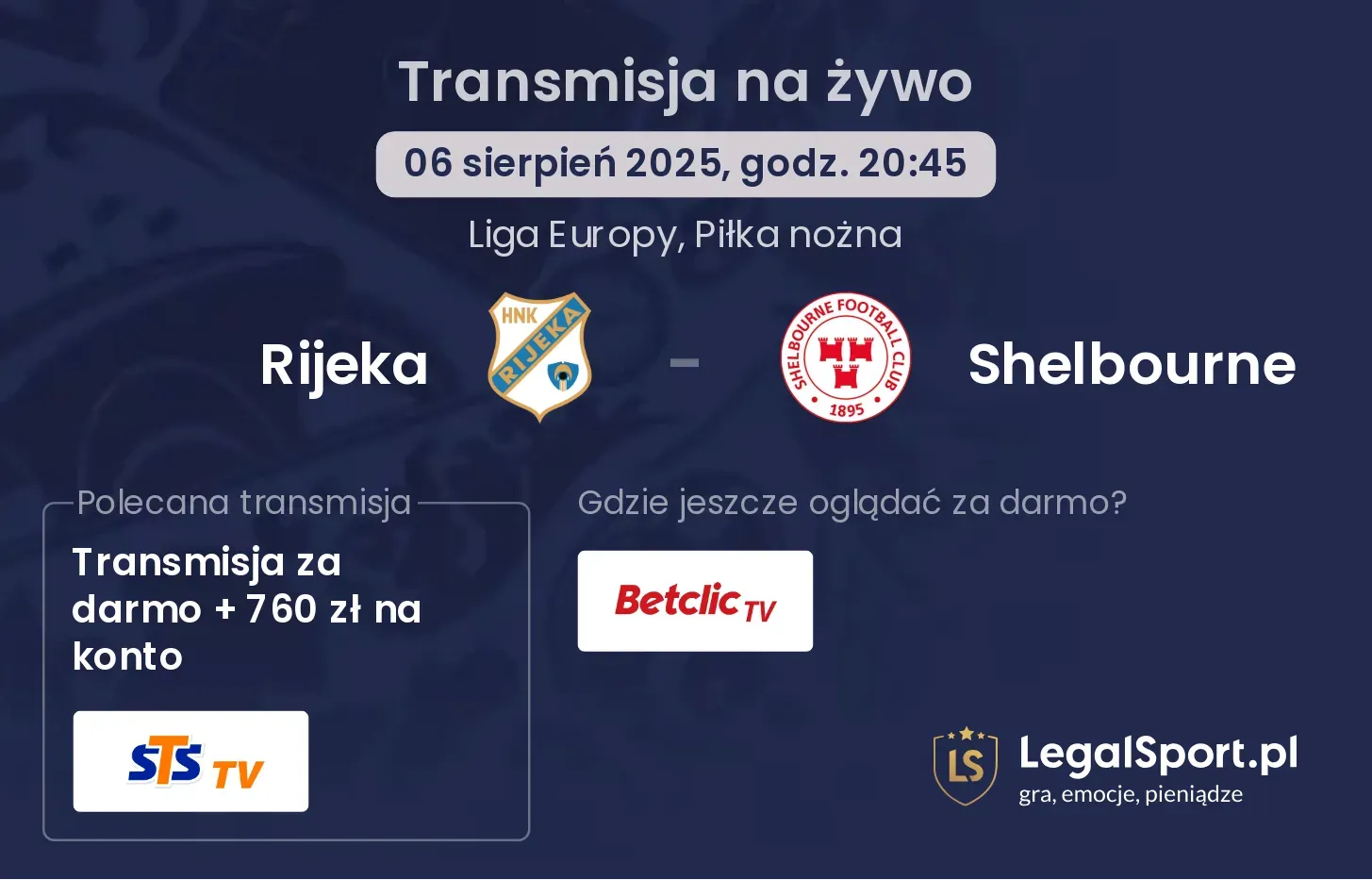 Transmisja na żywo

06 sierpień 2025, godz. 20:45

Liga Europy, Piłka nożna

Rijeka

HNK RIJEKA

-

SHELBOURNE FOOTBALL CLUB 1895

Shelbourne

Polecana transmisja

Transmisja za darmo + 760 zł na konto

STS TV

Gdzie jeszcze oglądać za darmo?

Betclic TV

LS LegalSport.pl gra, emocje, pieniądze